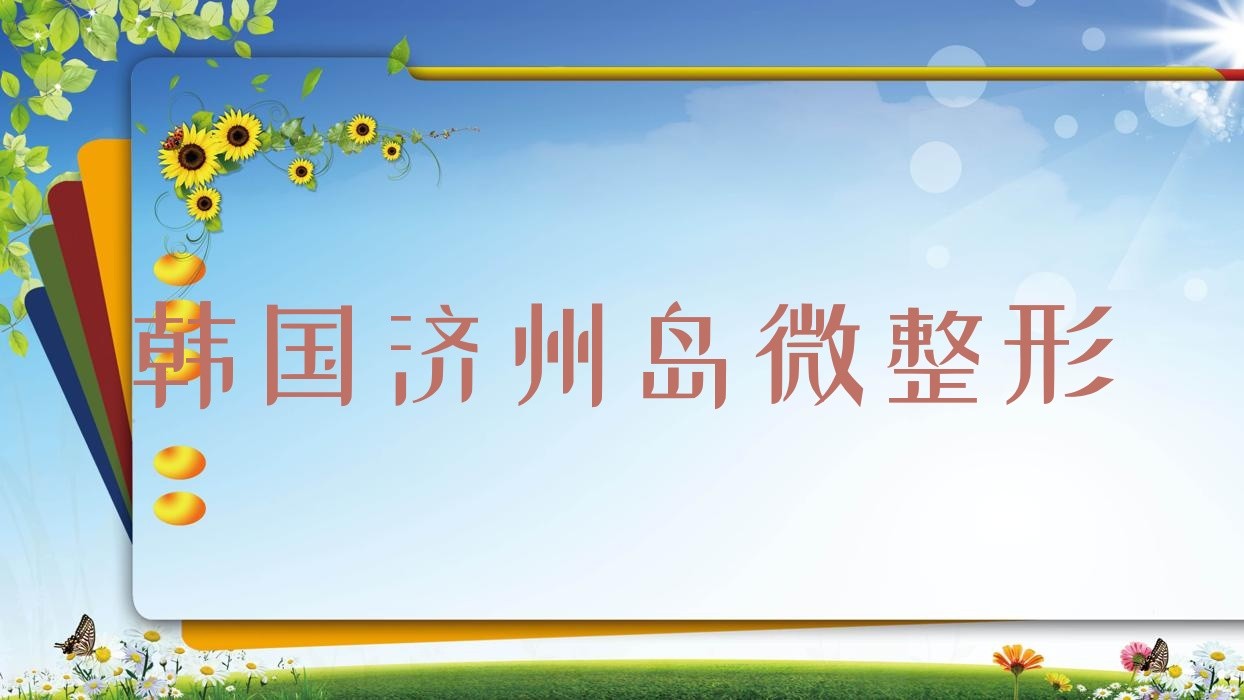 韩国济州岛微整形